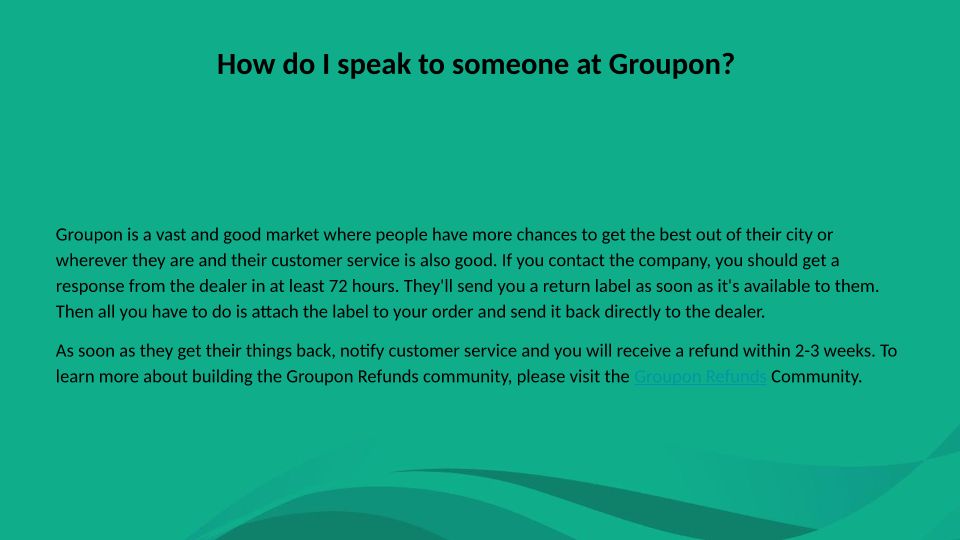 How do I speak to someone at Groupon?

Groupon is a vast and good market where people have more chances to get the best out of their city or wherever they are and their customer service is also good. If you contact the company, you should get a response from the dealer in at least 72 hours. They'll send you a return label as soon as it's available to them. Then all you have to do is attach the label to your order and send it back directly to the dealer.

As soon as they get their things back, notify customer service and you will receive a refund within 2-3 weeks. To learn more about building the Groupon Refunds community, please visit the Groupon Refunds Community.